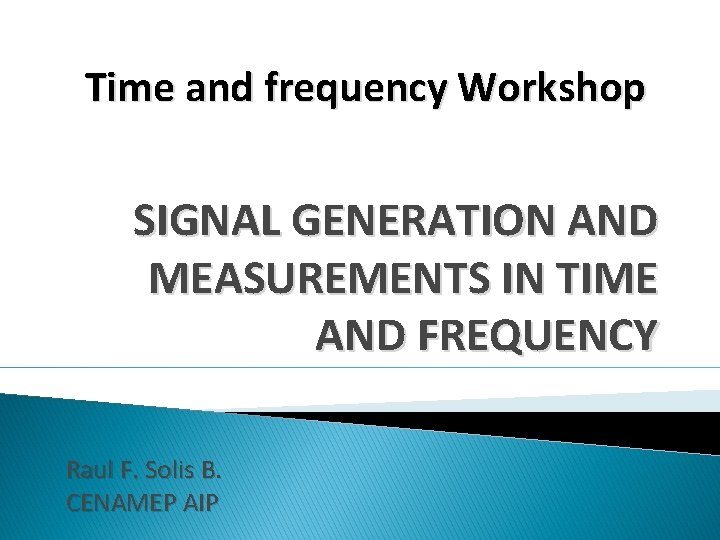 Time and frequency Workshop

SIGNAL GENERATION AND MEASUREMENTS IN TIME AND FREQUENCY

Raul F. Solis B.
CENAMEP AIP